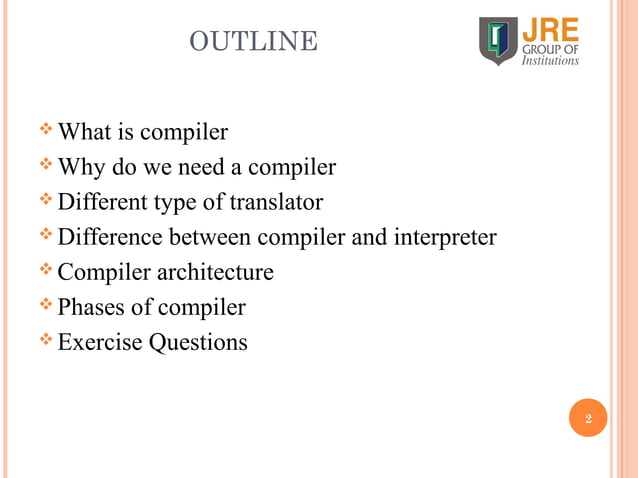 OUTLINE

JRE GROUP OF Institutions

❖ What is compiler
❖ Why do we need a compiler
❖ Different type of translator
❖ Difference between compiler and interpreter
❖ Compiler architecture
❖ Phases of compiler
❖ Exercise Questions

2